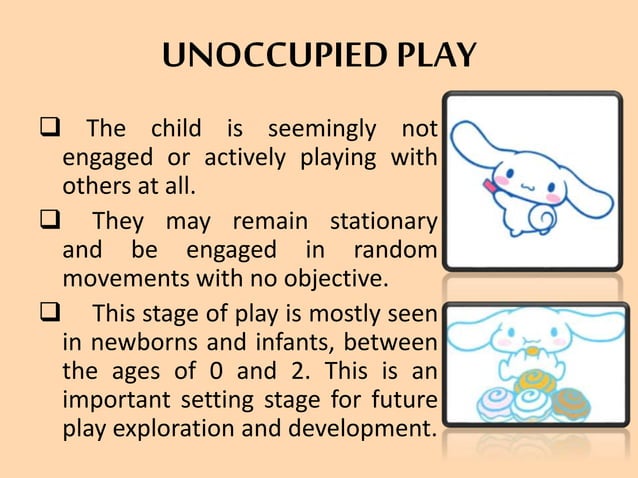 UNOCCUPIED PLAY

❑ The child is seemingly not engaged or actively playing with others at all.

❑ They may remain stationary and be engaged in random movements with no objective.

❑ This stage of play is mostly seen in newborns and infants, between the ages of 0 and 2. This is an important setting stage for future play exploration and development.